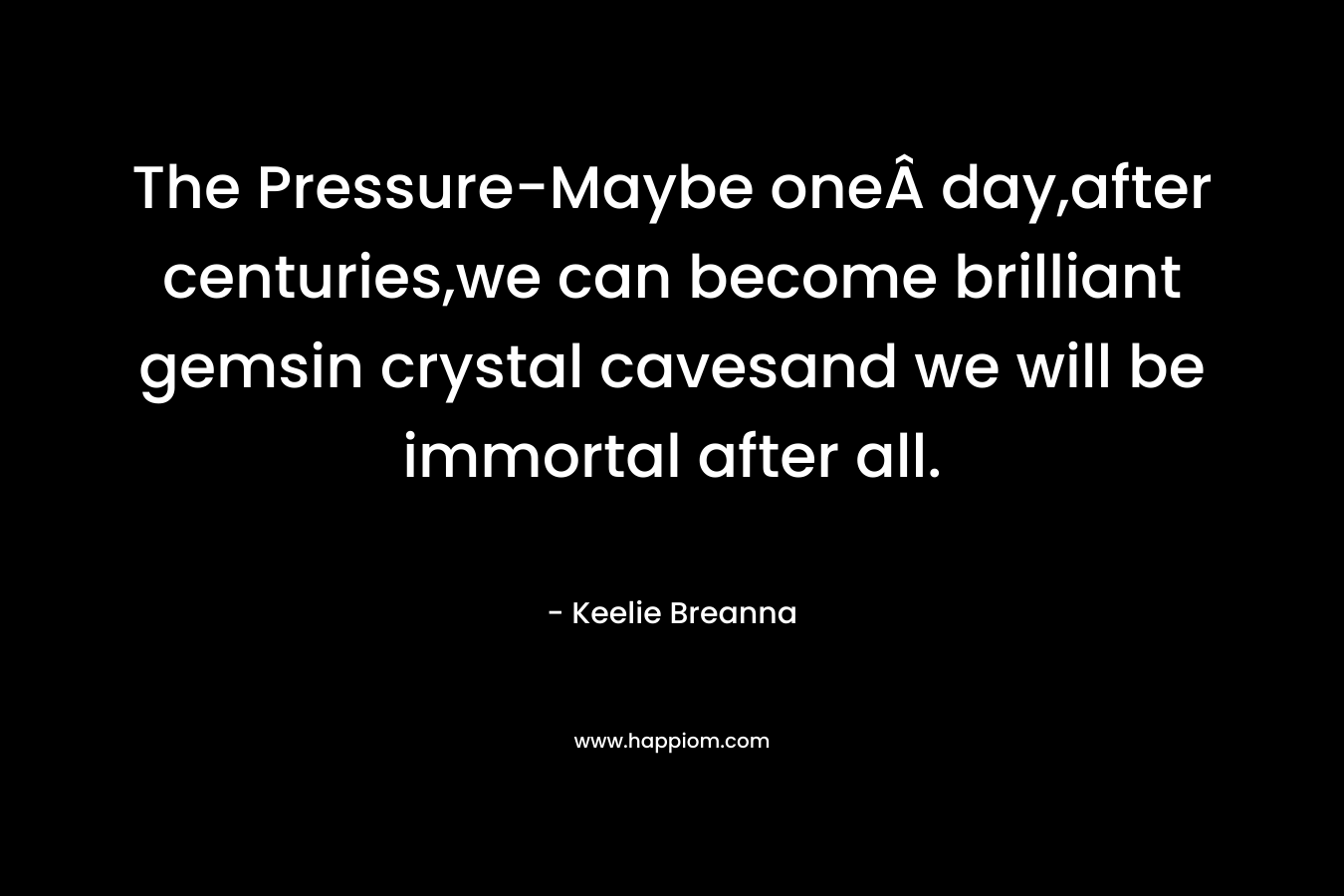 The Pressure-Maybe oneÂ day,after centuries,we can become brilliant gemsin crystal cavesand we will be immortal after all.

- Keelie Breanna

www.happiom.com